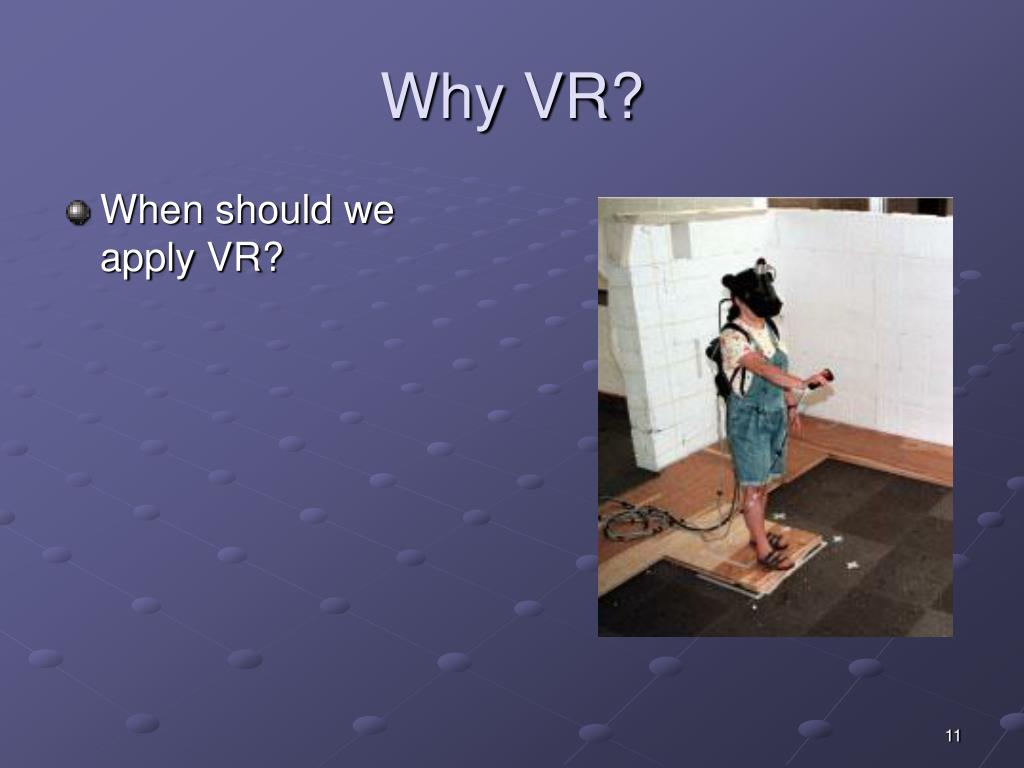 Why VR?

When should we apply VR?

11